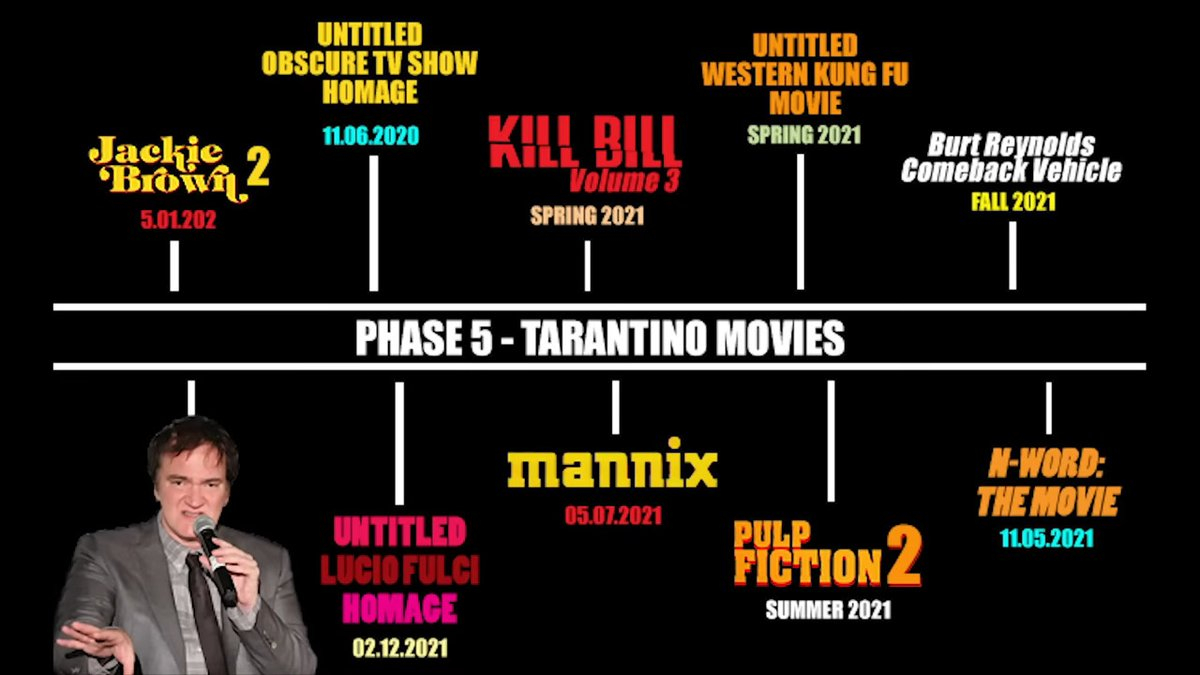 Jackie Brown 2
5.01.202

UNTITLED OBSCURE TV SHOW HOMAGE
11.06.2020

KILL BILL Volume 3
SPRING 2021

UNTITLED WESTERN KUNG FU MOVIE
SPRING 2021

Burt Reynolds Comeback Vehicle
FALL 2021

PHASE 5 - TARANTINO MOVIES

UNTITLED LUCIO FULCI HOMAGE
02.12.2021

mannix
05.07.2021

PULP FICTION 2
SUMMER 2021

N-WORD: THE MOVIE
11.05.2021